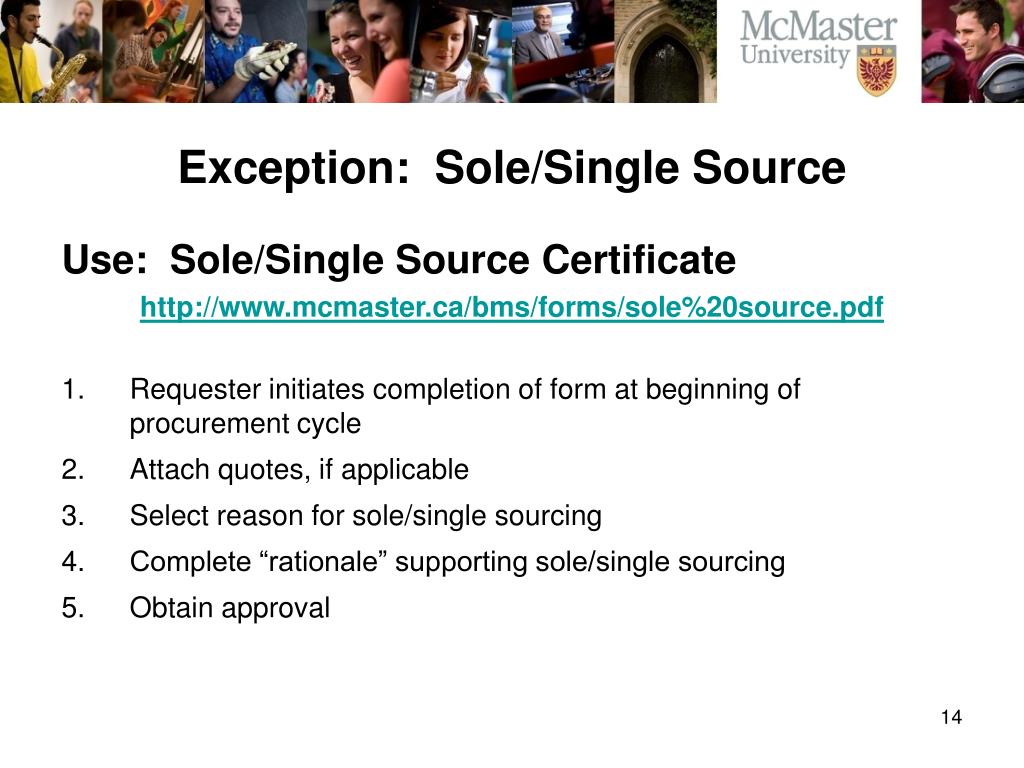 McMaster University

Exception: Sole/Single Source

Use: Sole/Single Source Certificate

http://www.mcmaster.ca/bms/forms/sole%20source.pdf

1. Requester initiates completion of form at beginning of procurement cycle
2. Attach quotes, if applicable
3. Select reason for sole/single sourcing
4. Complete “rationale” supporting sole/single sourcing
5. Obtain approval

14